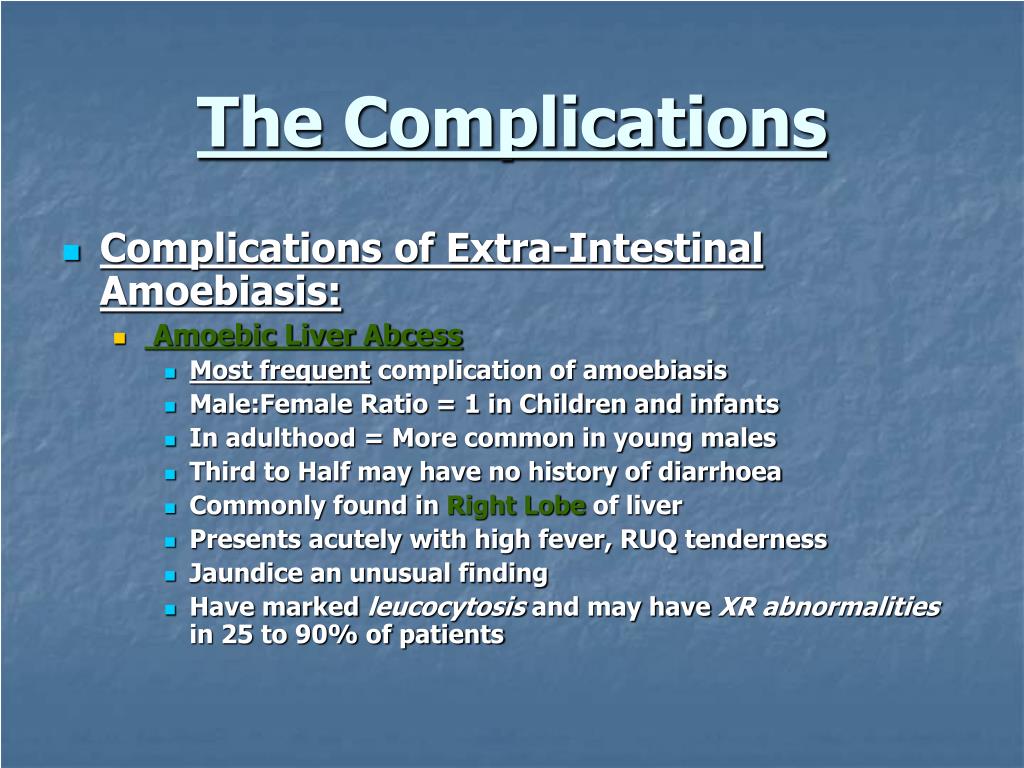 The Complications

Complications of Extra-Intestinal Amoebiasis:

Amoebic Liver Abcess

Most frequent complication of amoebiasis

Male:Female Ratio = 1 in Children and infants

In adulthood = More common in young males

Third to Half may have no history of diarrhoea

Commonly found in Right Lobe of liver

Presents acutely with high fever, RUQ tenderness

Jaundice an unusual finding

Have marked leucocytosis and may have XR abnormalities in 25 to 90% of patients